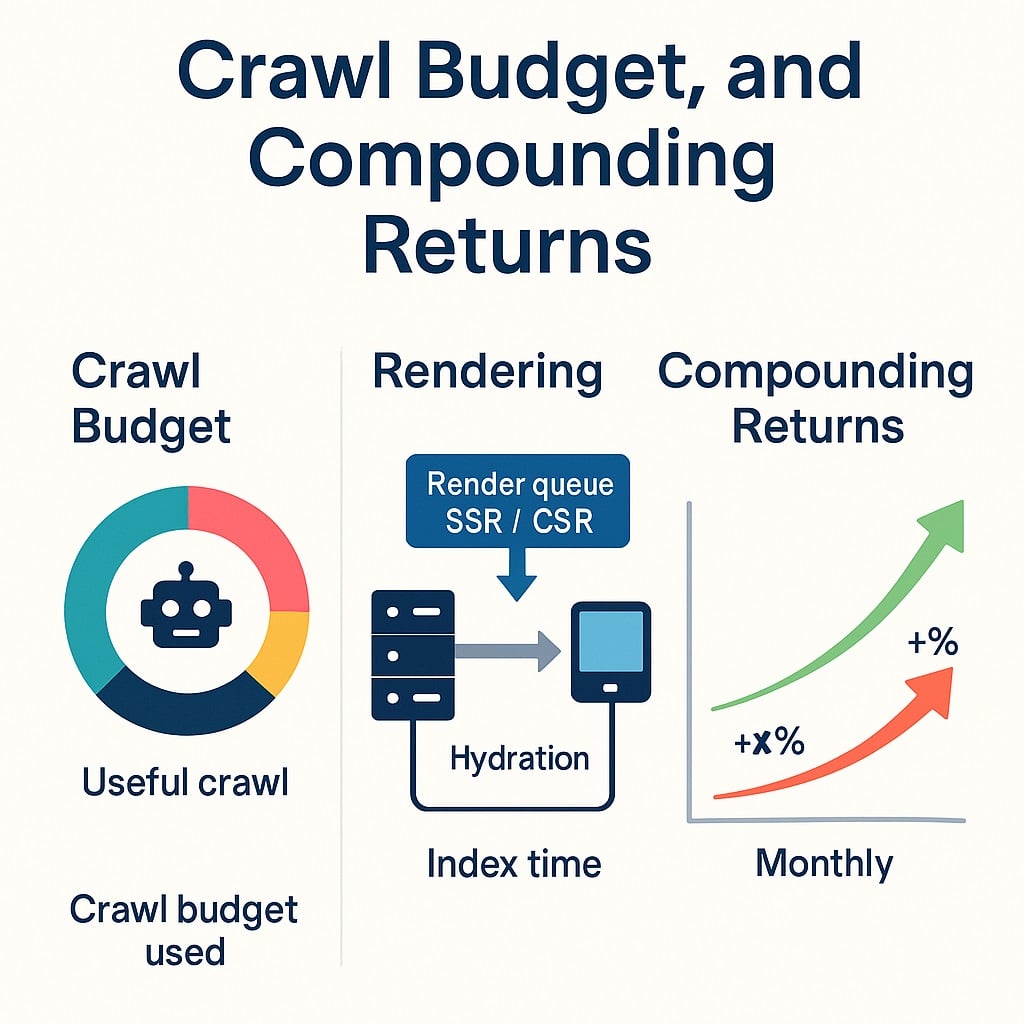 Crawl Budget, and Compounding Returns

Crawl Budget

Useful crawl

Crawl budget used

Rendering

Render queue SSR / CSR

Hydration

Index time

Compounding Returns

+%

+x%

Monthly